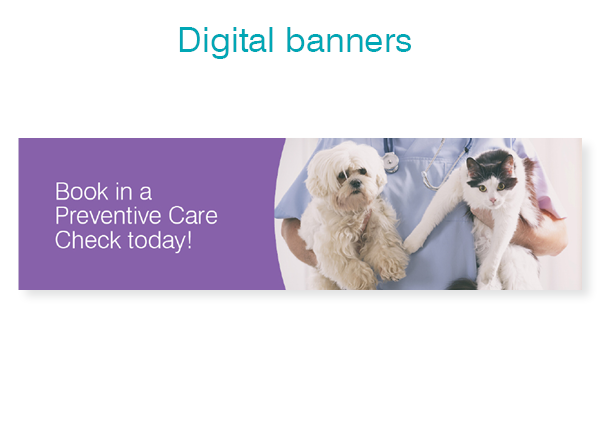 Digital banners

Book in a Preventive Care Check today!